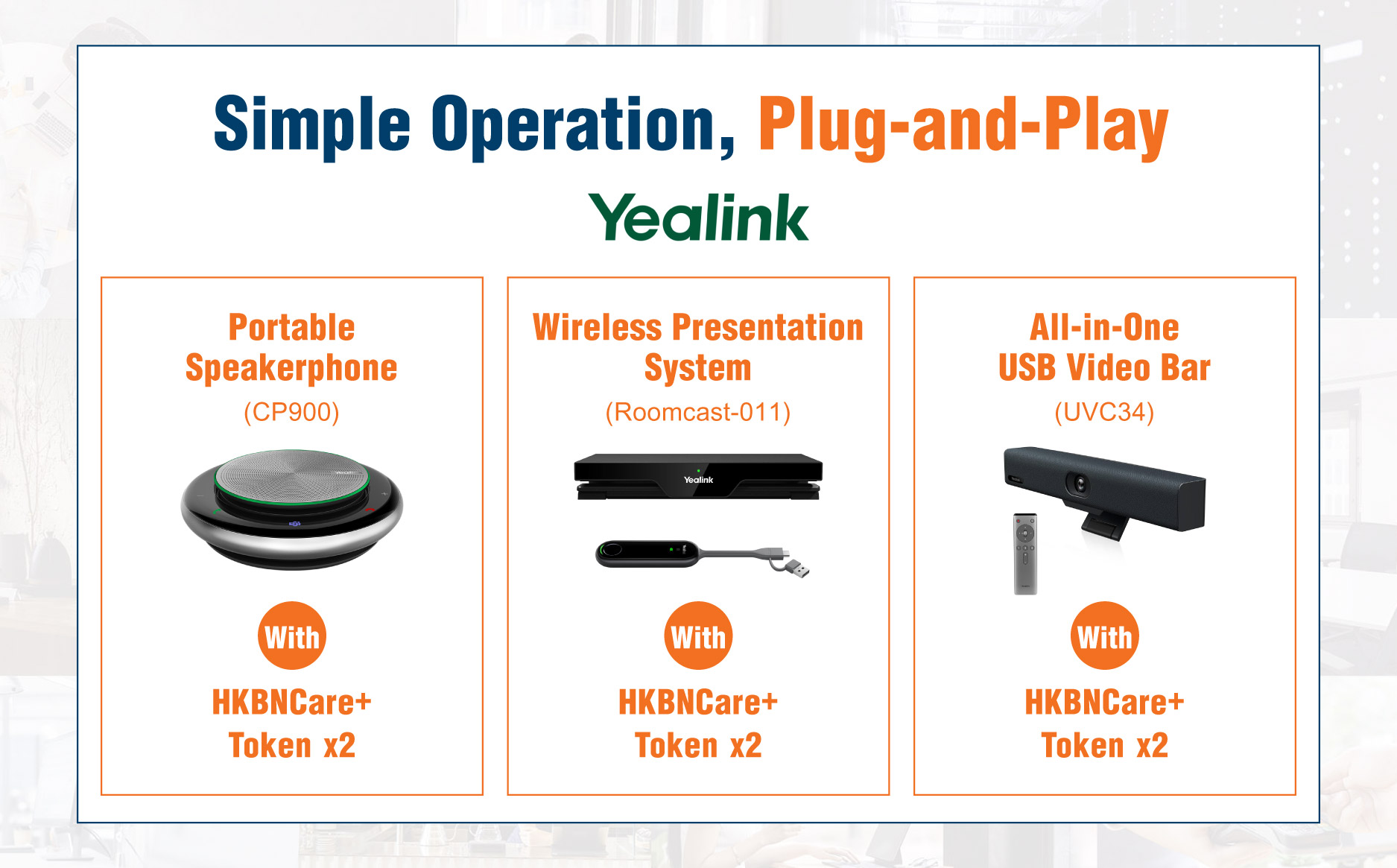 Simple Operation, Plug-and-Play

Yealink

Portable Speakerphone
(CP900)

With

HKBNCare+ Token x2

Wireless Presentation System
(Roomcast-011)

Yealink

With

HKBNCare+ Token x2

All-in-One USB Video Bar
(UVC34)

With

HKBNCare+ Token x2